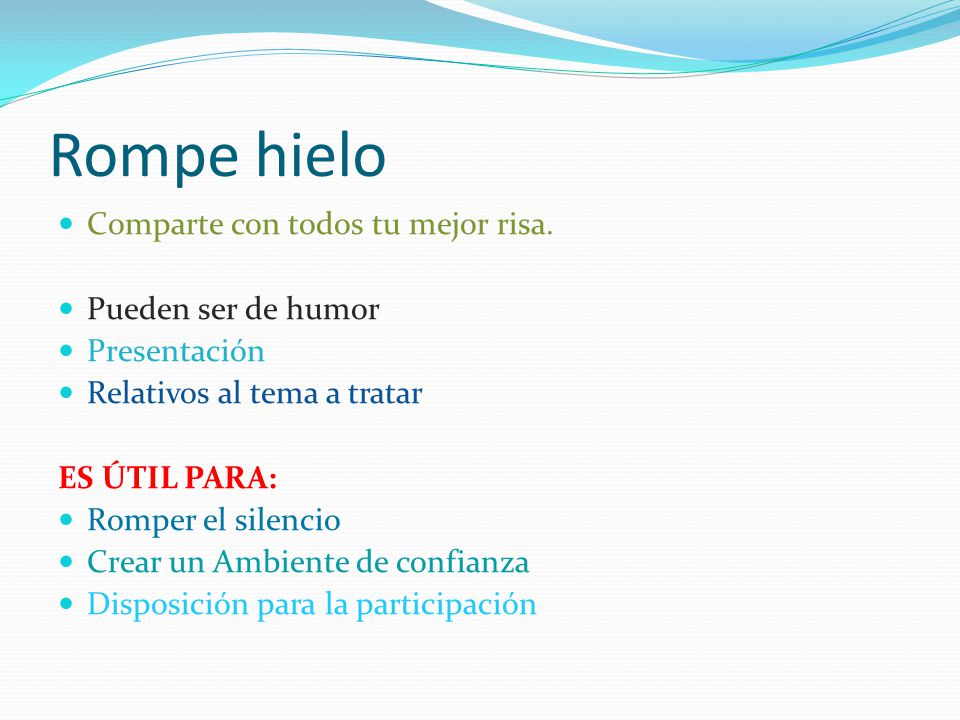 Rompe hielo

- Comparte con todos tu mejor risa.

- Pueden ser de humor
- Presentación
- Relativos al tema a tratar

ES ÚTIL PARA:
- Romper el silencio
- Crear un Ambiente de confianza
- Disposición para la participación